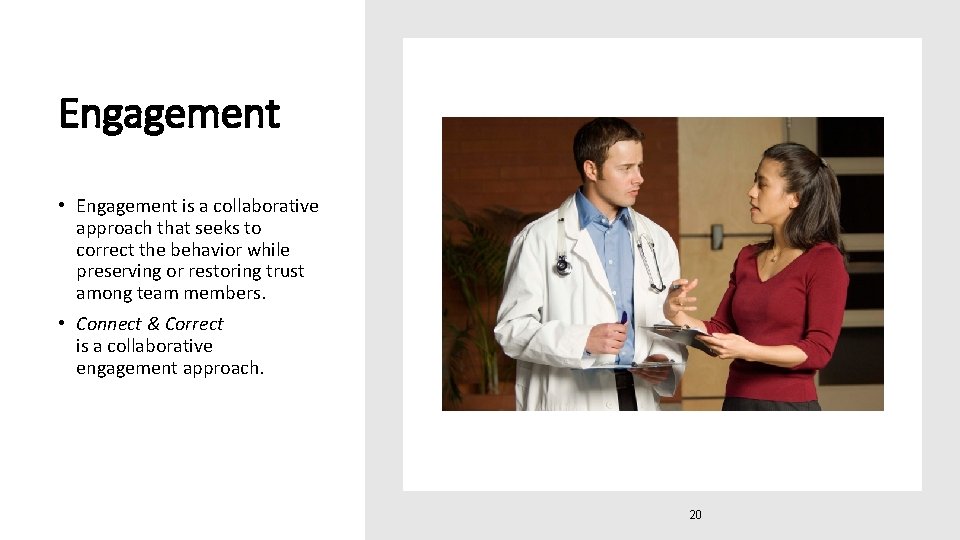 Engagement

• Engagement is a collaborative approach that seeks to correct the behavior while preserving or restoring trust among team members.
• Connect & Correct is a collaborative engagement approach.

20